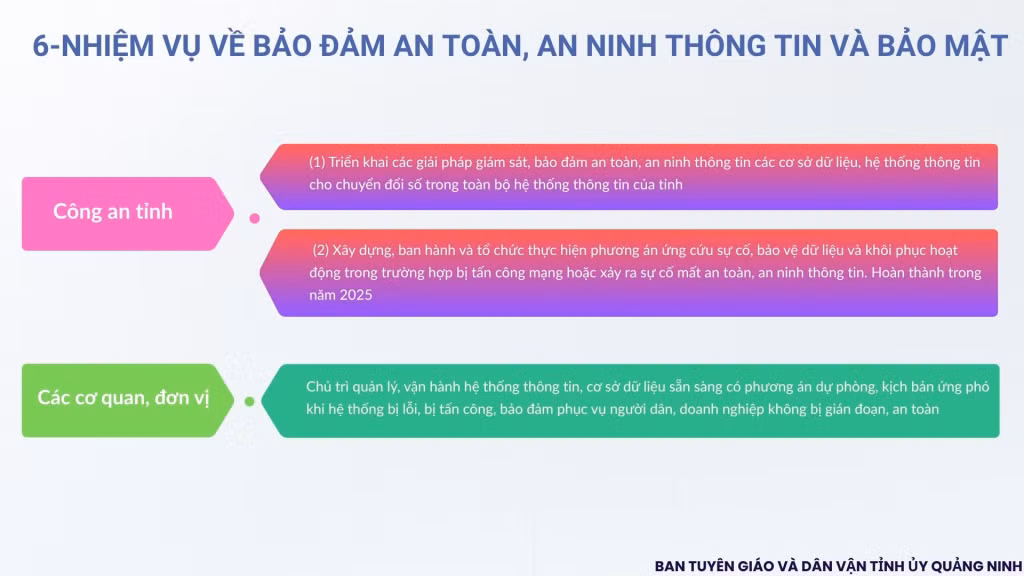 6-NHIỆM VỤ VỀ BẢO ĐẢM AN TOÀN, AN NINH THÔNG TIN VÀ BẢO MẬT

Công an tỉnh

(1) Triển khai các giải pháp giám sát, bảo đảm an toàn, an ninh thông tin các cơ sở dữ liệu, hệ thống thông tin cho chuyển đổi số trong toàn bộ hệ thống thông tin của tỉnh

(2) Xây dựng, ban hành và tổ chức thực hiện phương án ứng cứu sự cố, bảo vệ dữ liệu và khôi phục hoạt động trong trường hợp bị tấn công mạng hoặc xảy ra sự cố mất an toàn, an ninh thông tin. Hoàn thành trong năm 2025

Các cơ quan, đơn vị

Chủ trì quản lý, vận hành hệ thống thông tin, cơ sở dữ liệu sẵn sàng có phương án dự phòng, kịch bản ứng phó khi hệ thống bị lỗi, bị tấn công, bảo đảm phục vụ người dân, doanh nghiệp không bị gián đoạn, an toàn

BAN TUYÊN GIÁO VÀ DÂN VẬN TỈNH ỦY QUẢNG NINH